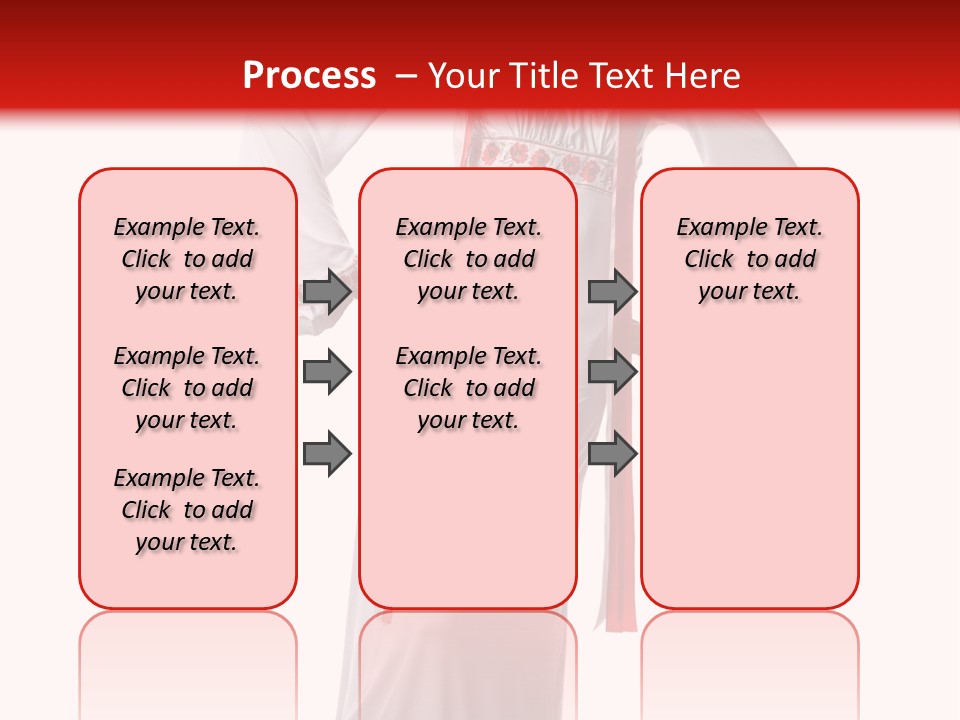 Process – Your Title Text Here

Example Text. Click to add your text.

Example Text. Click to add your text.

Example Text. Click to add your text.

Example Text. Click to add your text.

Example Text. Click to add your text.

Example Text. Click to add your text.